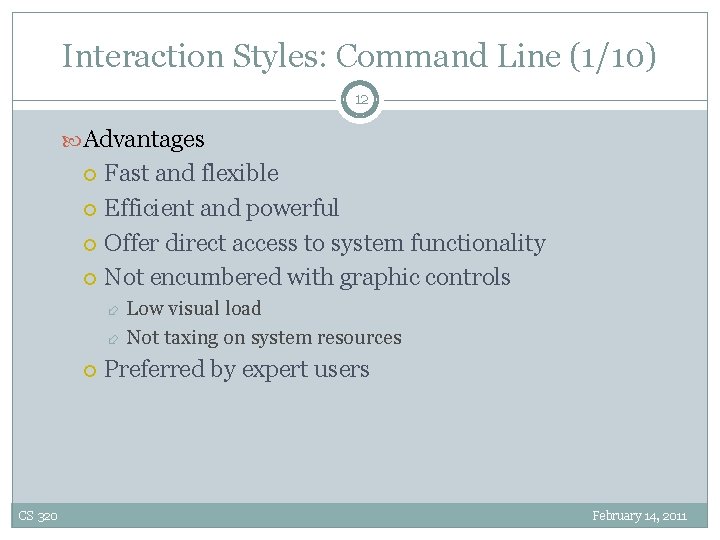 Interaction Styles: Command Line (1/10)

12

Advantages

Fast and flexible

Efficient and powerful

Offer direct access to system functionality

Not encumbered with graphic controls

Low visual load

Not taxing on system resources

Preferred by expert users

CS 320

February 14, 2011